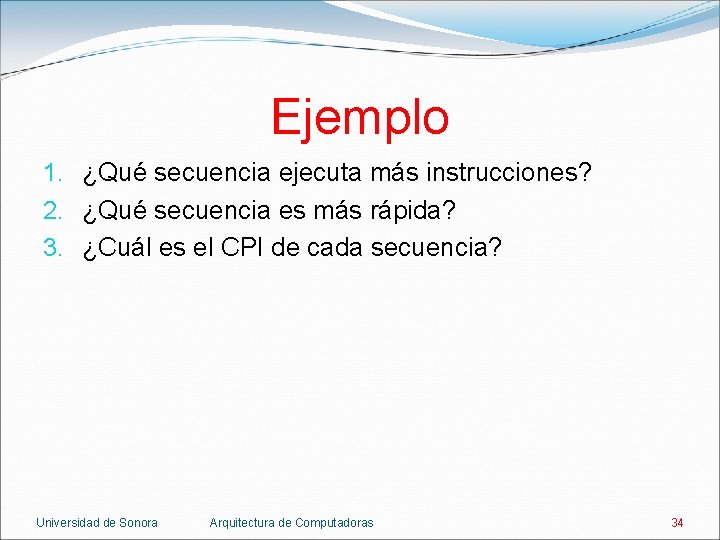 Ejemplo

1. ¿Qué secuencia ejecuta más instrucciones?
2. ¿Qué secuencia es más rápida?
3. ¿Cuál es el CPI de cada secuencia?

Universidad de Sonora Arquitectura de Computadoras 34